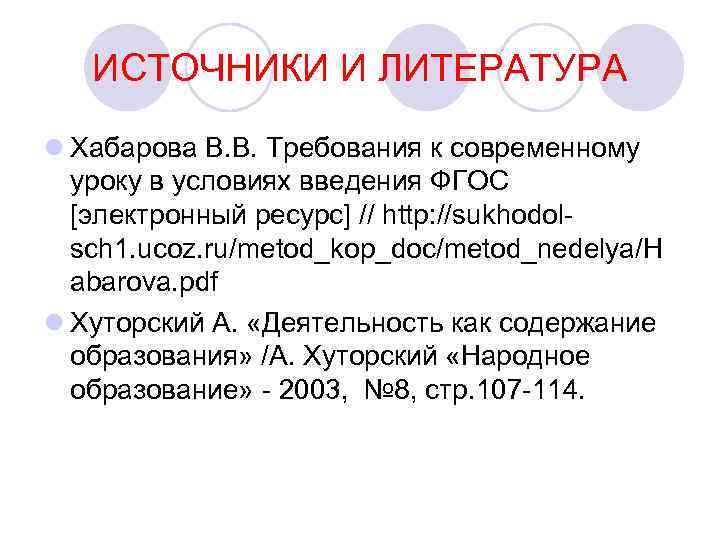 ИСТОЧНИКИ И ЛИТЕРАТУРА

Хабарова В.В. Требования к современному уроку в условиях введения ФГОС [электронный ресурс] // http://sukhodol-sch1.ucoz.ru/metod_kop_doc/metod_nedelya/Habarova.pdf

Хуторский А. «Деятельность как содержание образования» /А. Хуторский «Народное образование» - 2003, №8, стр.107-114.